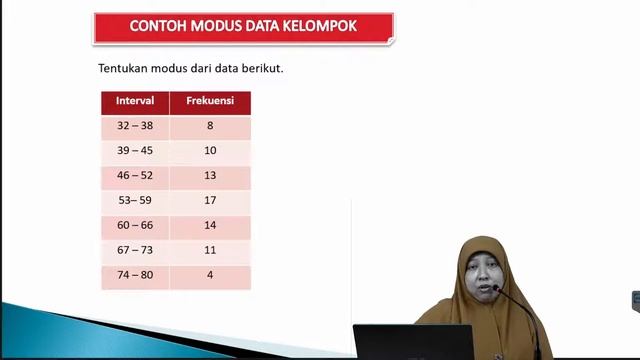 CONTOH MODUS DATA KELOMPOK

Tentukan modus dari data berikut.

| Interval | Frekuensi |
|---|---|
| 32 – 38 | 8 |
| 39 – 45 | 10 |
| 46 – 52 | 13 |
| 53– 59 | 17 |
| 60 – 66 | 14 |
| 67 – 73 | 11 |
| 74 – 80 | 4 |